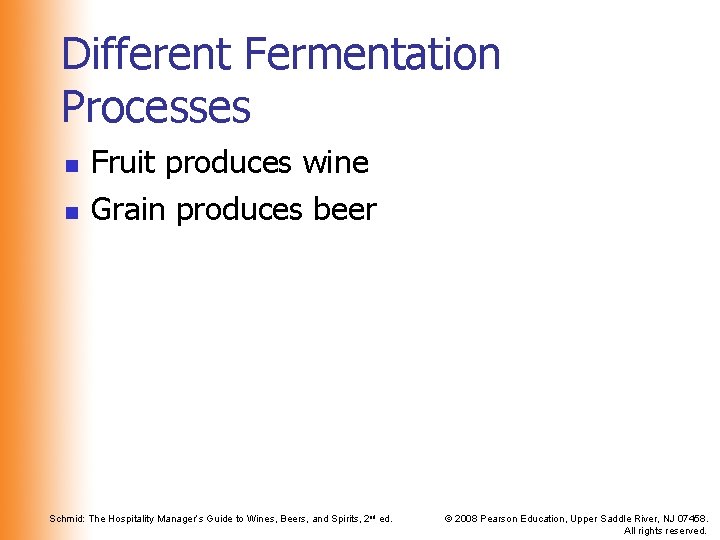 Different Fermentation Processes

- Fruit produces wine
- Grain produces beer

Schmid: The Hospitality Manager's Guide to Wines, Beers, and Spirits, 2nd ed.

© 2008 Pearson Education, Upper Saddle River, NJ 07458. All rights reserved.